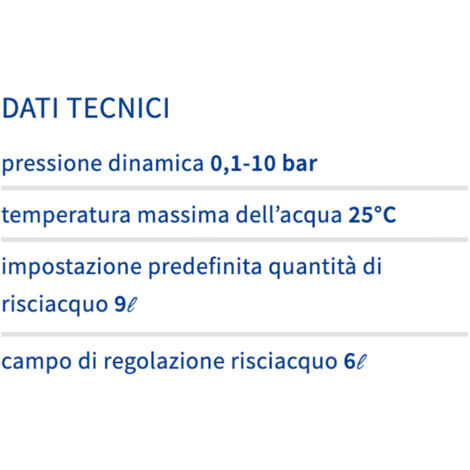 DATI TECNICI

pressione dinamica 0,1-10 bar

temperatura massima dell’acqua 25°C

impostazione predefinita quantità di risciacquo 9ℓ

campo di regolazione risciacquo 6ℓ